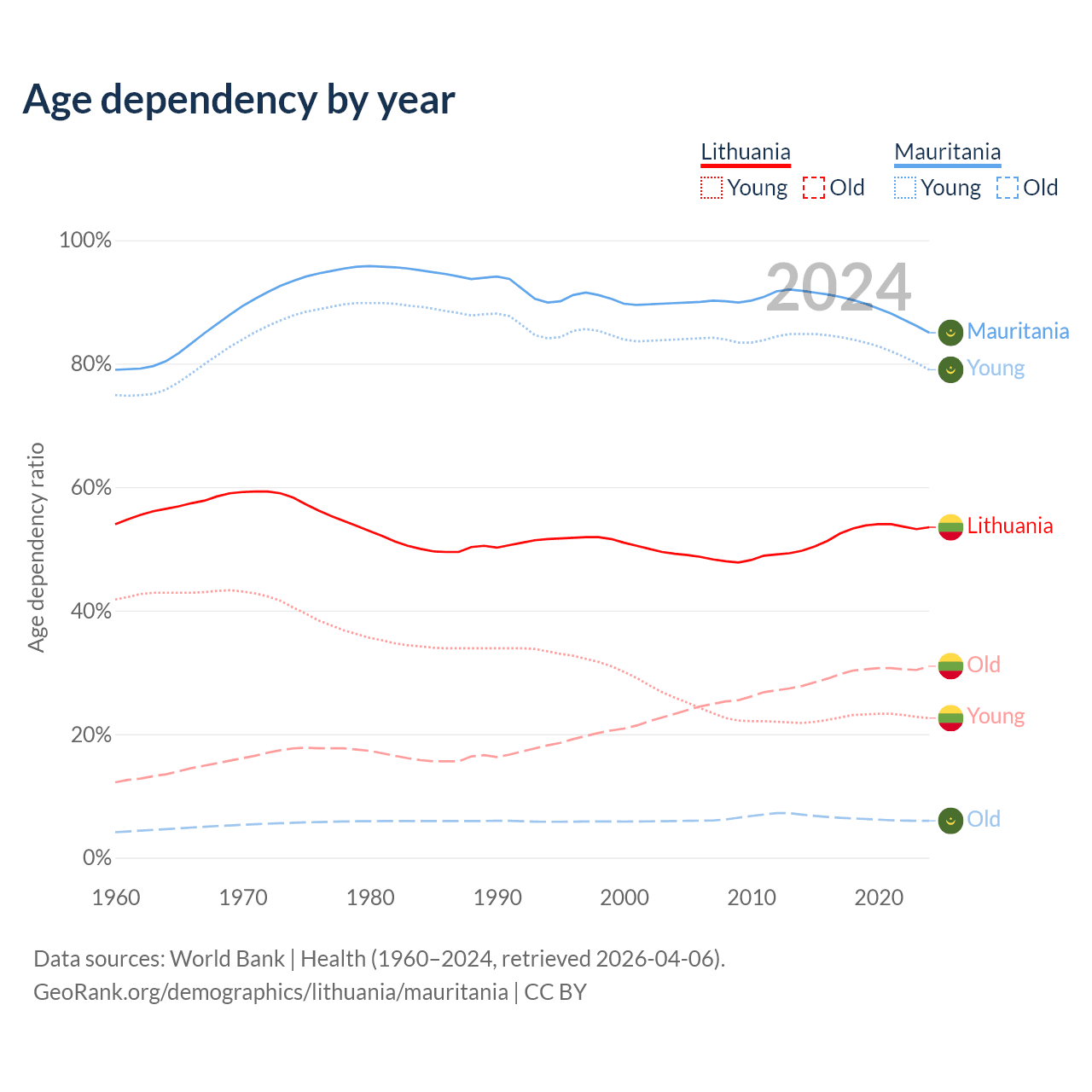 Age dependency by year

Lithuania
Young Old

Mauritania
Young Old

2024

100%
80%
60%
40%
20%
0%

Age dependency ratio

Mauritania
Young
Lithuania
Old
Young
Old

1960 1970 1980 1990 2000 2010 2020

Data sources: World Bank | Health (1960–2024, retrieved 2026-04-06).
GeoRank.org/demographics/lithuania/mauritania | CC BY